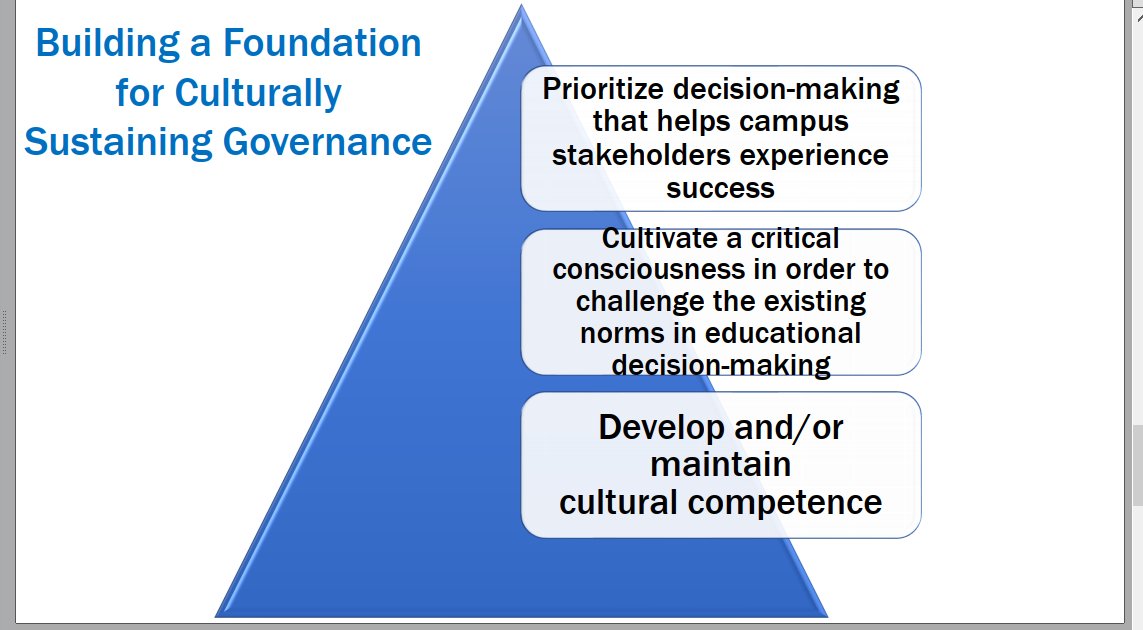 Building a Foundation for Culturally Sustaining Governance

Prioritize decision-making that helps campus stakeholders experience success

Cultivate a critical consciousness in order to challenge the existing norms in educational decision-making

Develop and/or maintain cultural competence